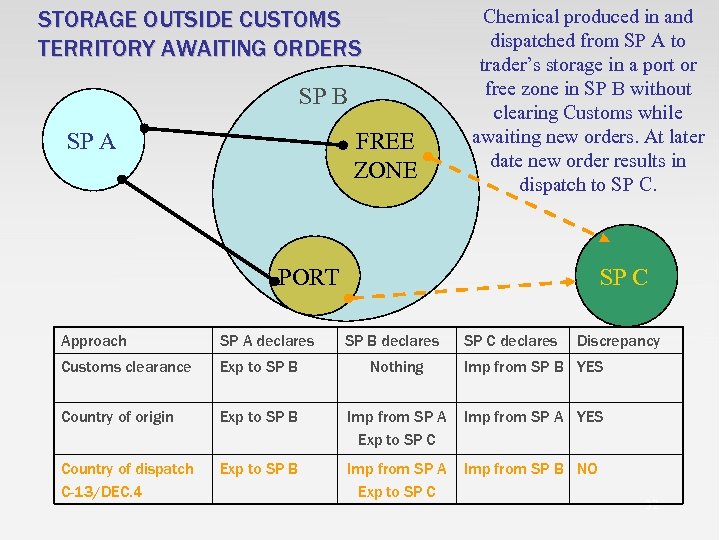 STORAGE OUTSIDE CUSTOMS TERRITORY AWAITING ORDERS

Chemical produced in and dispatched from SP A to trader's storage in a port or free zone in SP B without clearing Customs while awaiting new orders. At later date new order results in dispatch to SP C.

SP A

SP B

FREE ZONE

PORT

SP C

| Approach | SP A declares | SP B declares | SP C declares | Discrepancy |
|---|---|---|---|---|
| Customs clearance | Exp to SP B | Nothing | Imp from SP B | YES |
| Country of origin | Exp to SP B | Imp from SP A Exp to SP C | Imp from SP A | YES |
| Country of dispatch C-13/DEC.4 | Exp to SP B | Imp from SP A Exp to SP C | Imp from SP B | NO |